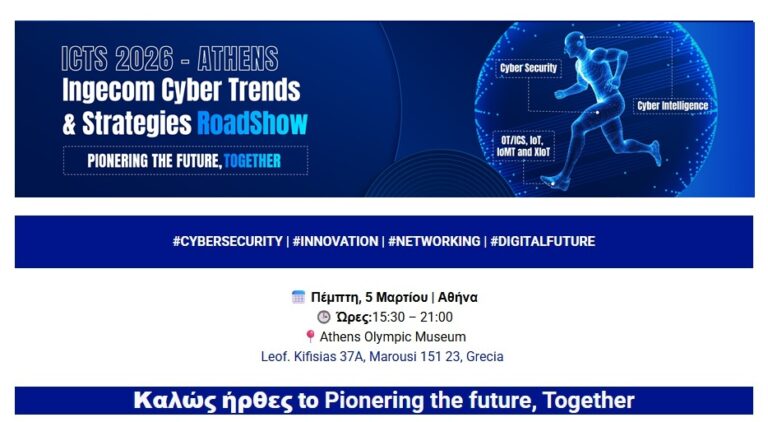 ICTS 2026 - ATHENS
Ingecom Cyber Trends & Strategies RoadShow

PIONERING THE FUTURE, TOGETHER

Cyber Security

Cyber Intelligence

OT/ICS, IoT, IoMT and XIoT

#CYBERSECURITY | #INNOVATION | #NETWORKING | #DIGITALFUTURE

Πέμπτη, 5 Μαρτίου | Αθήνα
Ώρες:15:30 – 21:00
Athens Olympic Museum
Leof. Kifisias 37A, Marousi 151 23, Grecia

Καλώς ήρθες to Pionering the future, Together